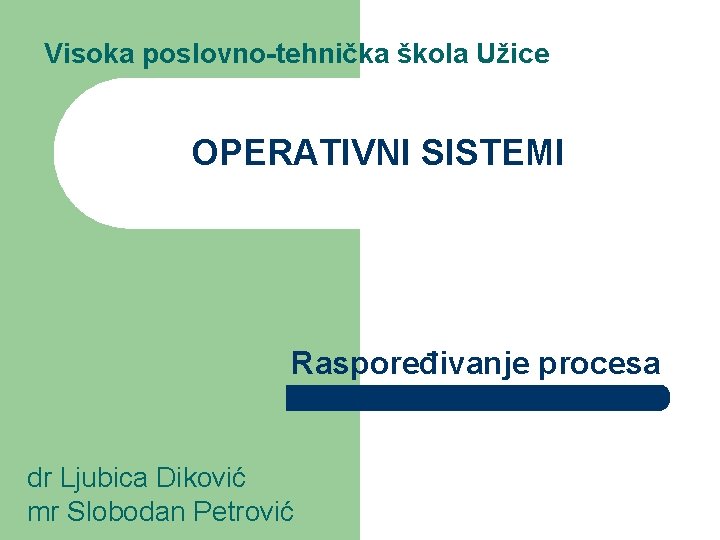 Visoka poslovno-tehnička škola Užice

OPERATIVNI SISTEMI

Raspoređivanje procesa

dr Ljubica Diković
mr Slobodan Petrović